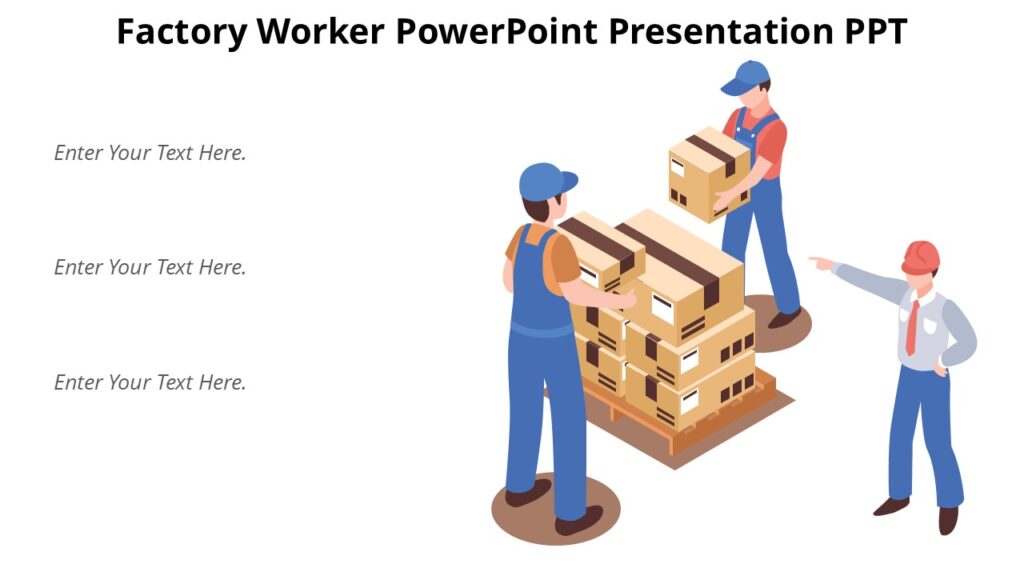 Factory Worker PowerPoint Presentation PPT

Enter Your Text Here.

Enter Your Text Here.

Enter Your Text Here.